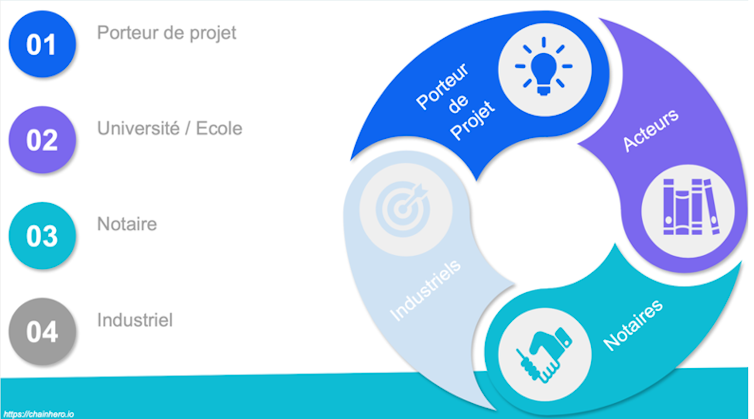 01 Porteur de projet

02 Université / Ecole

03 Notaire

04 Industriel

Porteur de Projet

Acteurs

Notaires

Industriels

https://chainhero.io